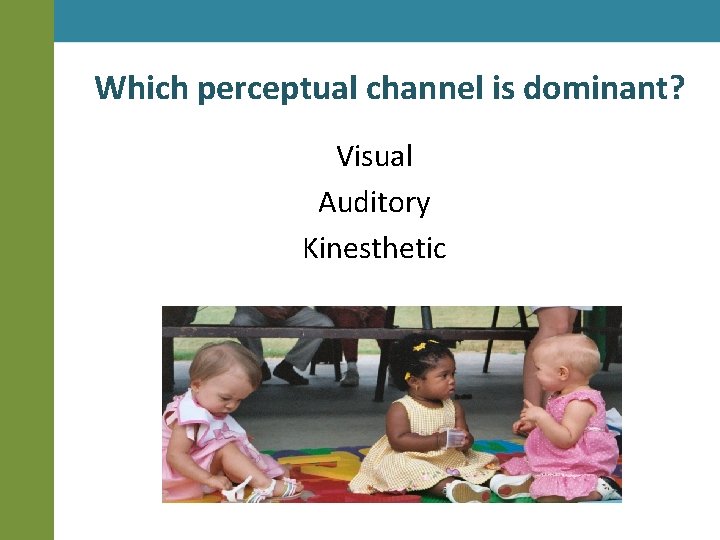 Which perceptual channel is dominant?

Visual

Auditory

Kinesthetic